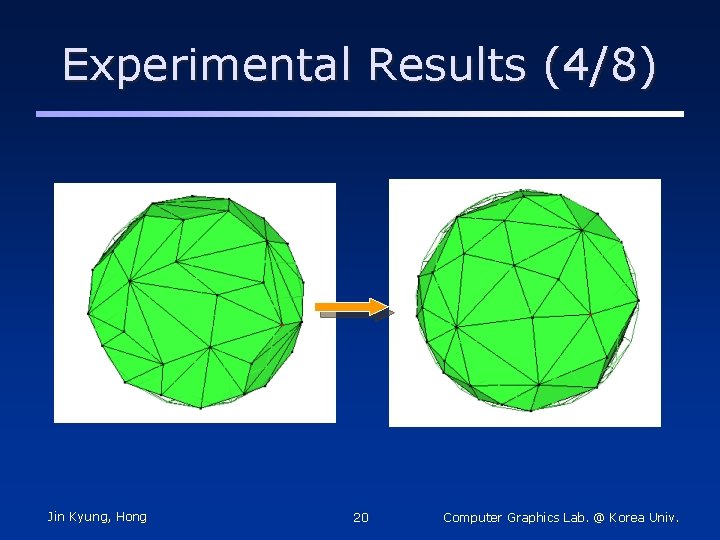 Experimental Results (4/8)

Jin Kyung, Hong

20

Computer Graphics Lab. @ Korea Univ.